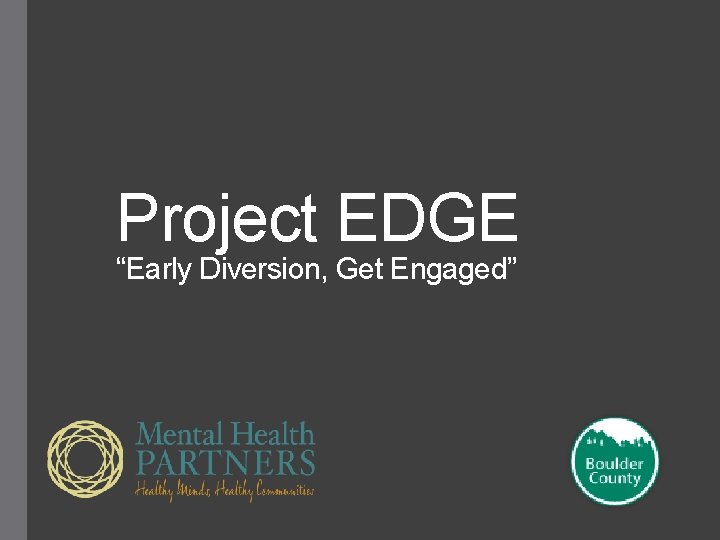 Project EDGE
“Early Diversion, Get Engaged”

Mental Health PARTNERS
Healthy Minds, Healthy Communities

Boulder County